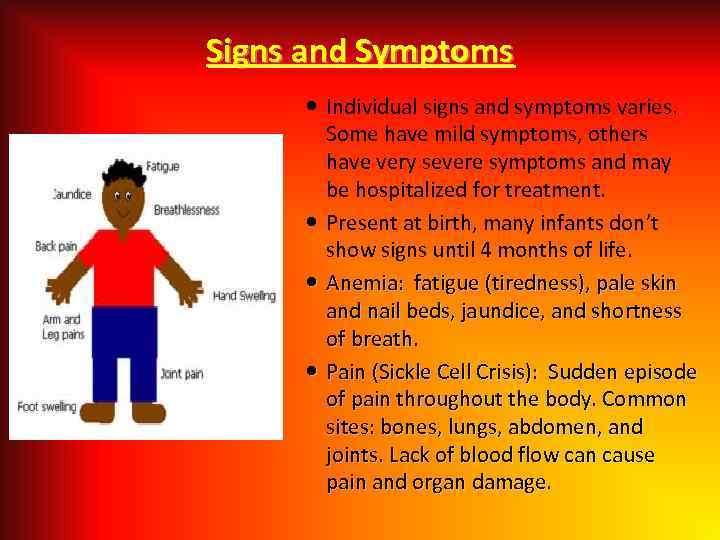 Signs and Symptoms

Fatigue
Jaundice
Breathlessness
Back pain
Hand Swelling
Arm and Leg pains
Joint pain
Foot swelling

• Individual signs and symptoms varies. Some have mild symptoms, others have very severe symptoms and may be hospitalized for treatment.

• Present at birth, many infants don't show signs until 4 months of life.

• Anemia: fatigue (tiredness), pale skin and nail beds, jaundice, and shortness of breath.

• Pain (Sickle Cell Crisis): Sudden episode of pain throughout the body. Common sites: bones, lungs, abdomen, and joints. Lack of blood flow can cause pain and organ damage.